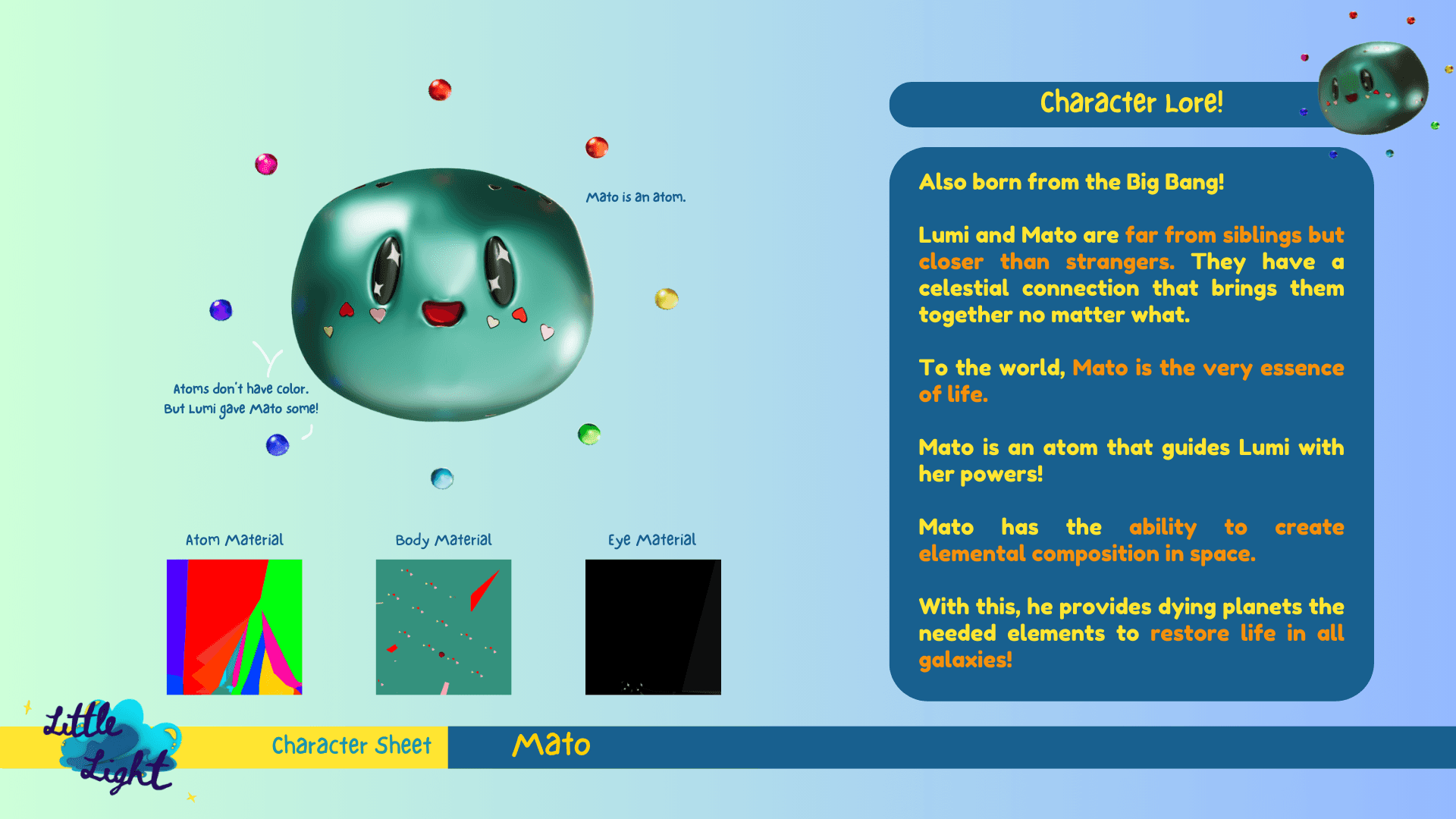 Mato is an atom.

Atoms don't have color. But Lumi gave Mato some!

Atom Material

Body Material

Eye Material

Character Lore!

Also born from the Big Bang!

Lumi and Mato are far from siblings but closer than strangers. They have a celestial connection that brings them together no matter what.

To the world, Mato is the very essence of life.

Mato is an atom that guides Lumi with her powers!

Mato has the ability to create elemental composition in space.

With this, he provides dying planets the needed elements to restore life in all galaxies!

Little Light

Character Sheet

Mato